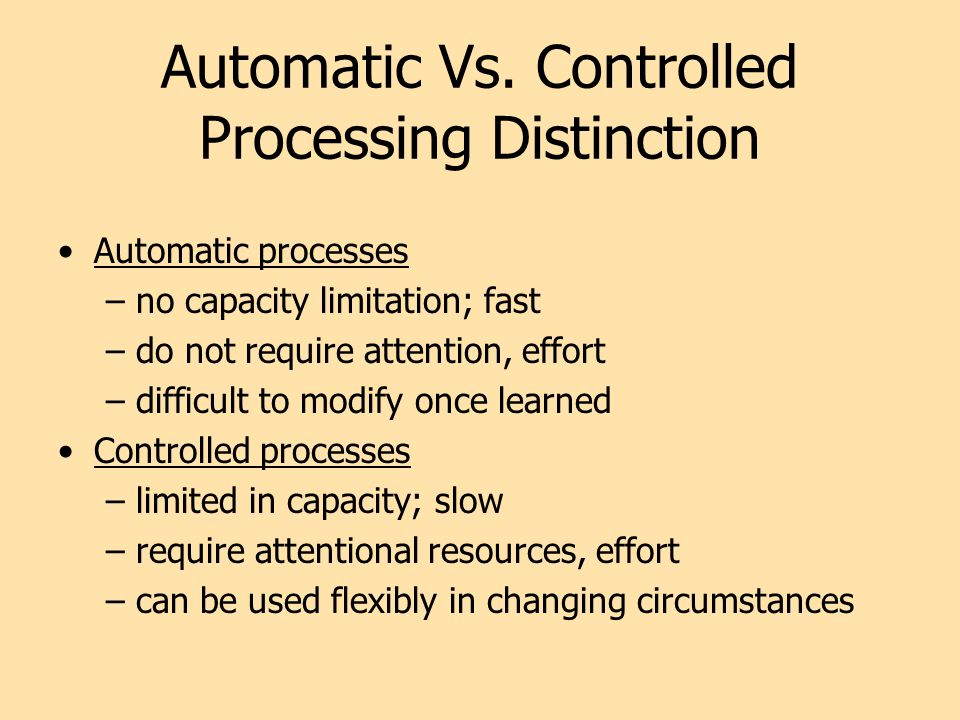 Automatic Vs. Controlled Processing Distinction

• Automatic processes
– no capacity limitation; fast
– do not require attention, effort
– difficult to modify once learned
• Controlled processes
– limited in capacity; slow
– require attentional resources, effort
– can be used flexibly in changing circumstances